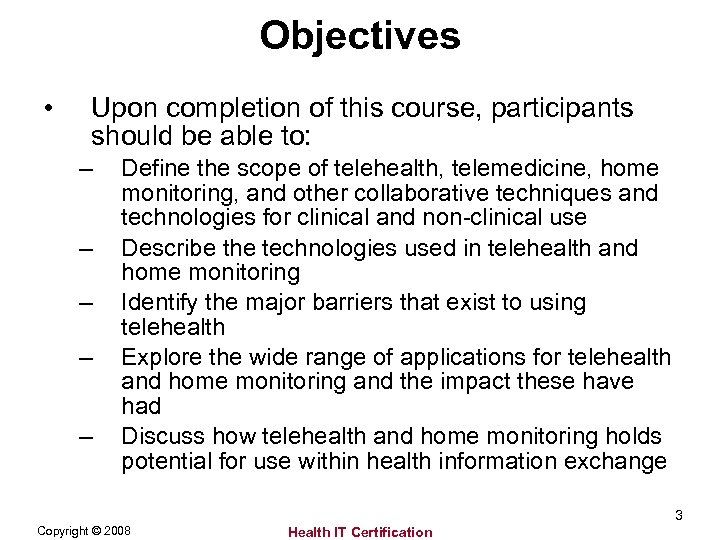 Objectives

• Upon completion of this course, participants should be able to:
– Define the scope of telehealth, telemedicine, home monitoring, and other collaborative techniques and technologies for clinical and non-clinical use
– Describe the technologies used in telehealth and home monitoring
– Identify the major barriers that exist to using telehealth
– Explore the wide range of applications for telehealth and home monitoring and the impact these have had
– Discuss how telehealth and home monitoring holds potential for use within health information exchange

3

Copyright © 2008

Health IT Certification